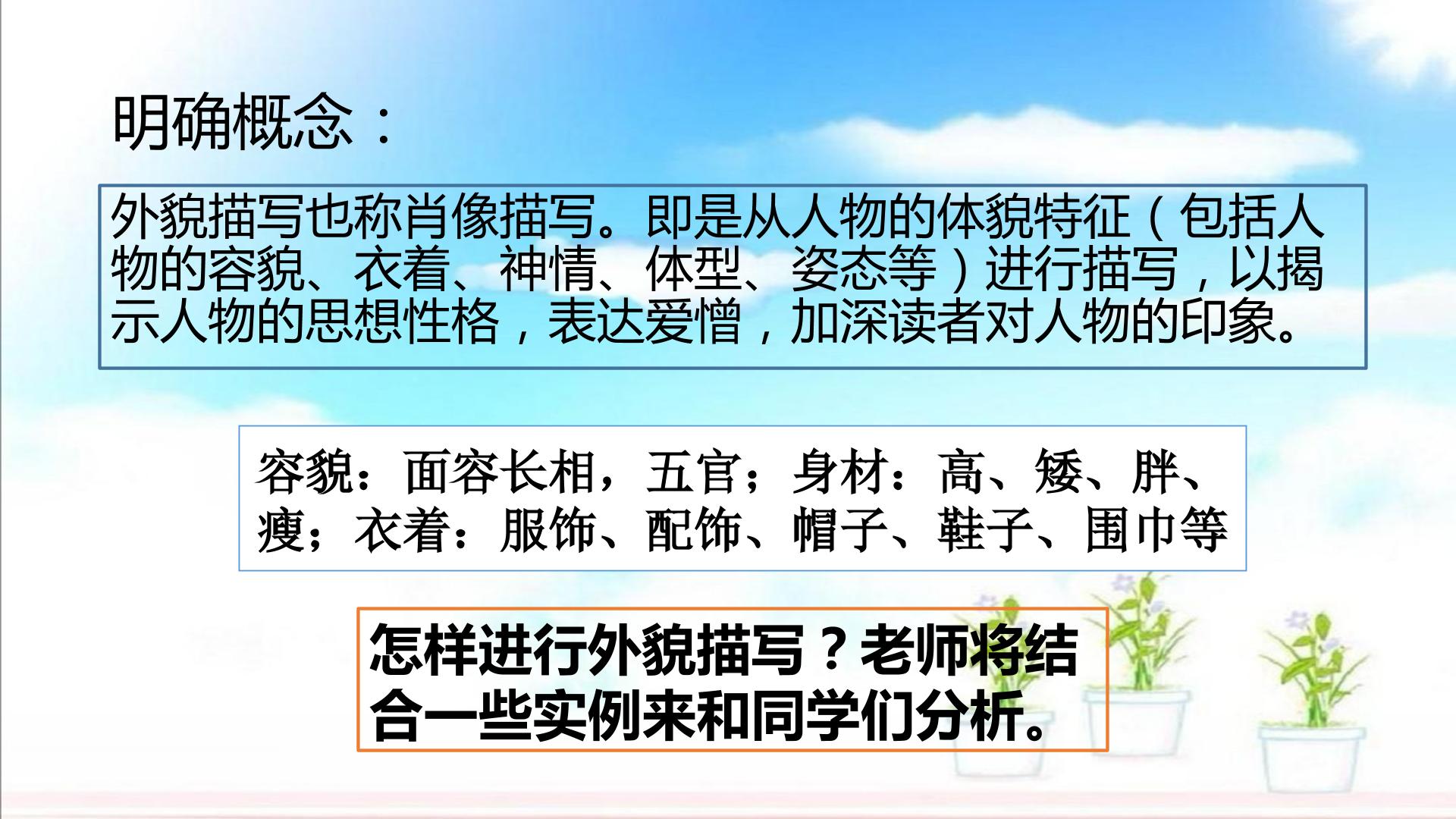 明确概念：

外貌描写也称肖像描写。即是从人物的体貌特征（包括人物的容貌、衣着、神情、体型、姿态等）进行描写，以揭示人物的思想性格，表达爱憎，加深读者对人物的印象。

容貌：面容长相，五官；身材：高、矮、胖、瘦；衣着：服饰、配饰、帽子、鞋子、围巾等

怎样进行外貌描写？老师将结合一些实例来和同学们分析。